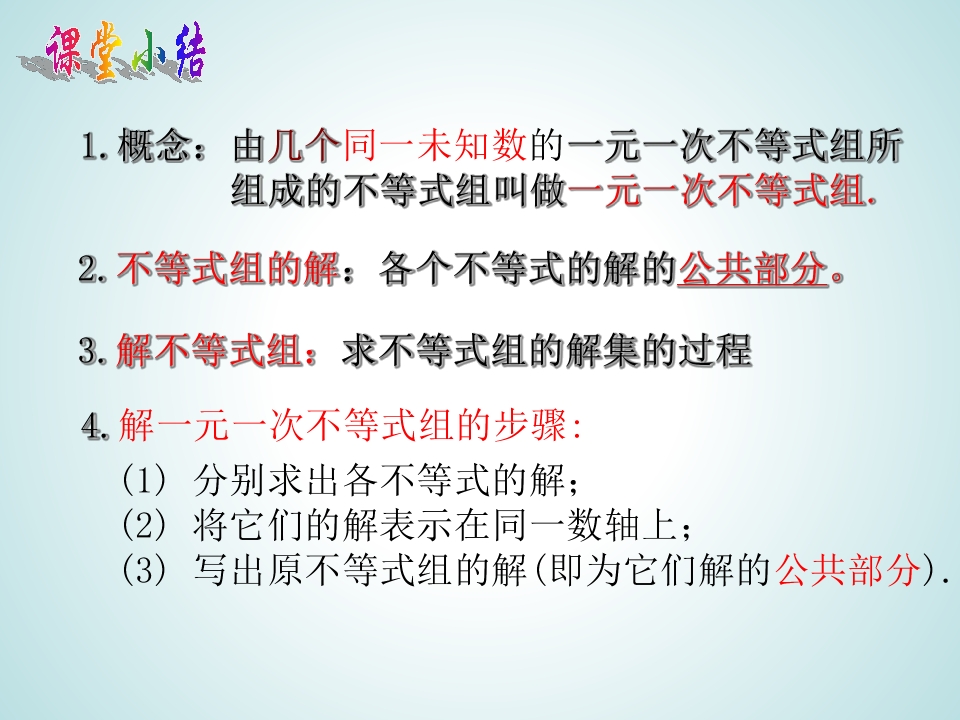 课堂小结

1.概念：由几个同一未知数的一元一次不等式组所组成的不等式组叫做一元一次不等式组.

2.不等式组的解：各个不等式的解的公共部分。

3.解不等式组：求不等式组的解集的过程

4.解一元一次不等式组的步骤:

(1) 分别求出各不等式的解；
(2) 将它们的解表示在同一数轴上；
(3) 写出原不等式组的解(即为它们解的公共部分).